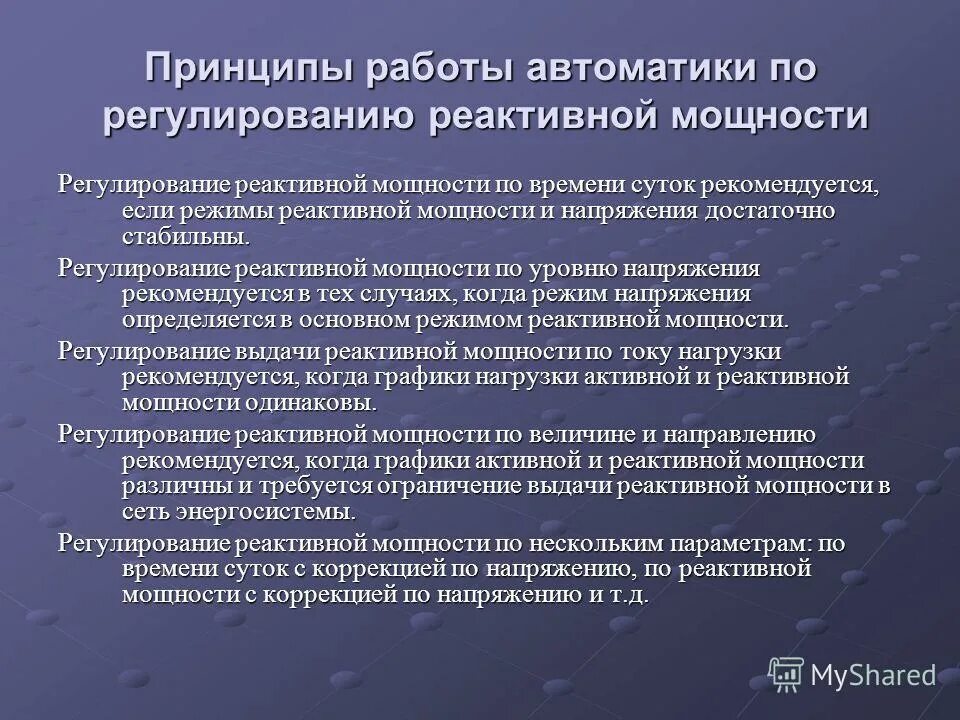 Принципы работы автоматики по регулированию реактивной мощности

Регулирование реактивной мощности по времени суток рекомендуется, если режимы реактивной мощности и напряжения достаточно стабильны.

Регулирование реактивной мощности по уровню напряжения рекомендуется в тех случаях, когда режим напряжения определяется в основном режимом реактивной мощности.

Регулирование выдачи реактивной мощности по току нагрузки рекомендуется, когда графики нагрузки активной и реактивной мощности одинаковы.

Регулирование реактивной мощности по величине и направлению рекомендуется, когда графики активной и реактивной мощности различны и требуется ограничение выдачи реактивной мощности в сеть энергосистемы.

Регулирование реактивной мощности по нескольким параметрам: по времени суток с коррекцией по напряжению, по реактивной мощности с коррекцией по напряжению и т.д.

MyShared